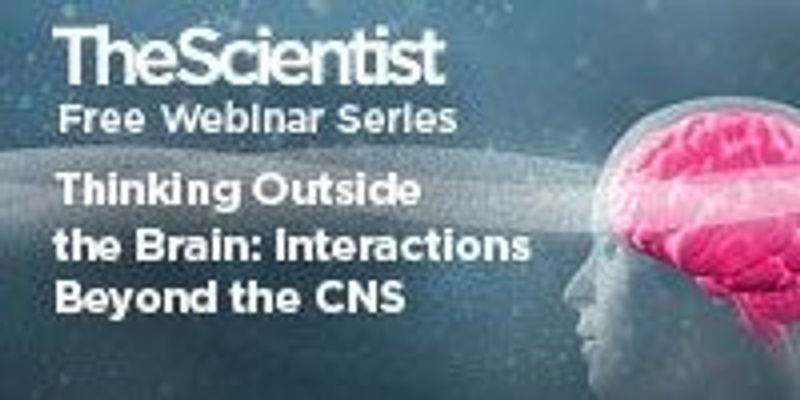 TheScientist
Free Webinar Series

Thinking Outside the Brain: Interactions Beyond the CNS